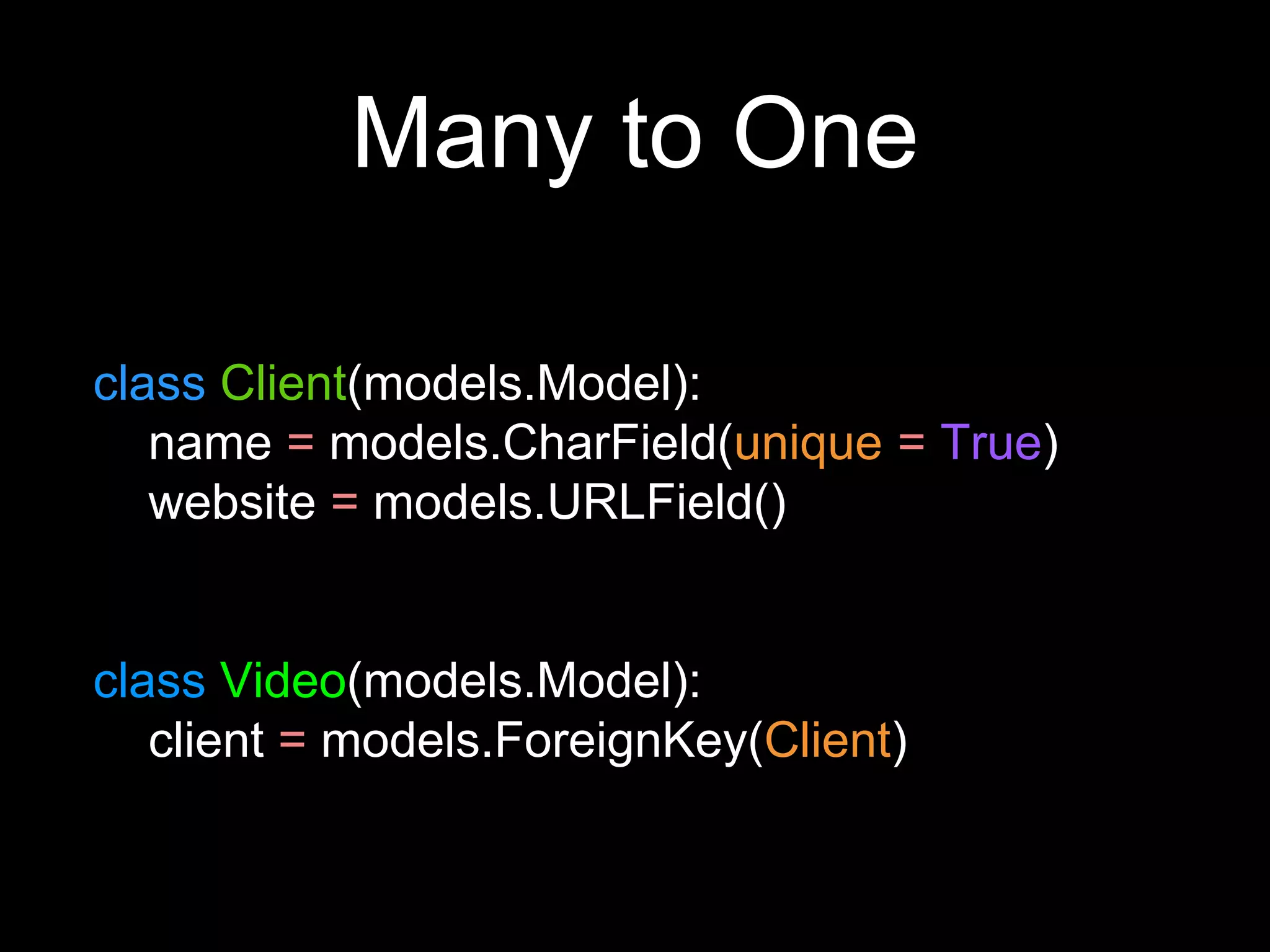 Many to One

class Client(models.Model):
    name = models.CharField(unique = True)
    website = models.URLField()

class Video(models.Model):
    client = models.ForeignKey(Client)